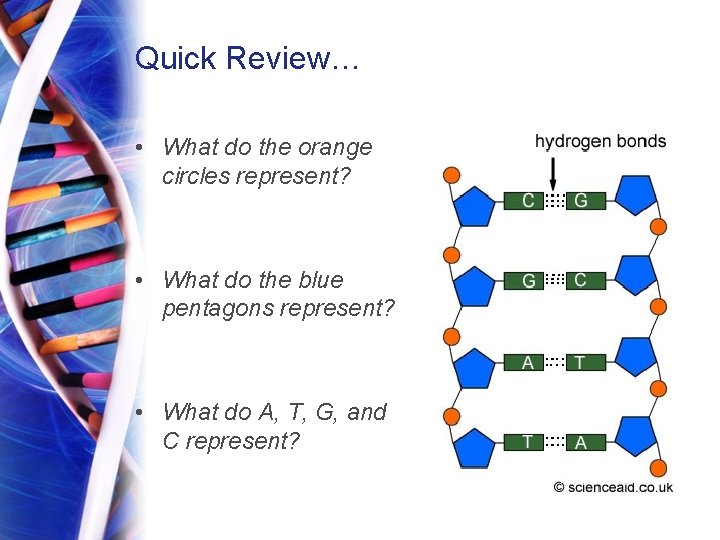 Quick Review…

• What do the orange circles represent?

• What do the blue pentagons represent?

• What do A, T, G, and C represent?

hydrogen bonds

C G

G C

A T

T A

© scienceaid.co.uk